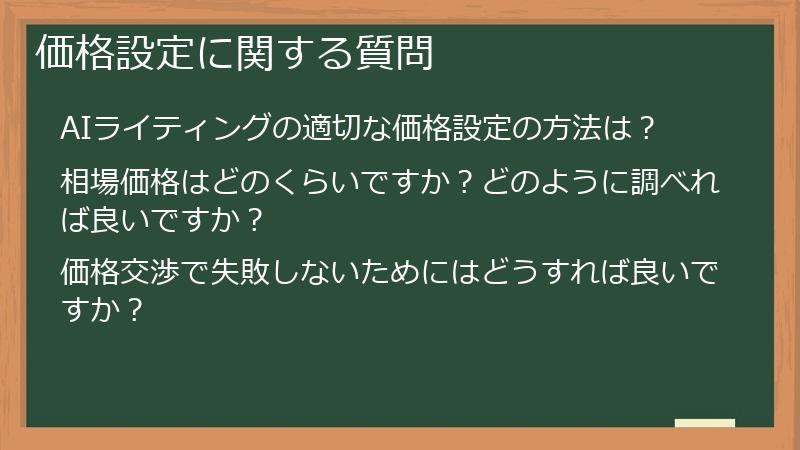 価格設定に関する質問

AIライティングの適切な価格設定の方法は？

相場価格はどのくらいですか？どのように調べれば良いですか？

価格交渉で失敗しないためにはどうすれば良いですか？